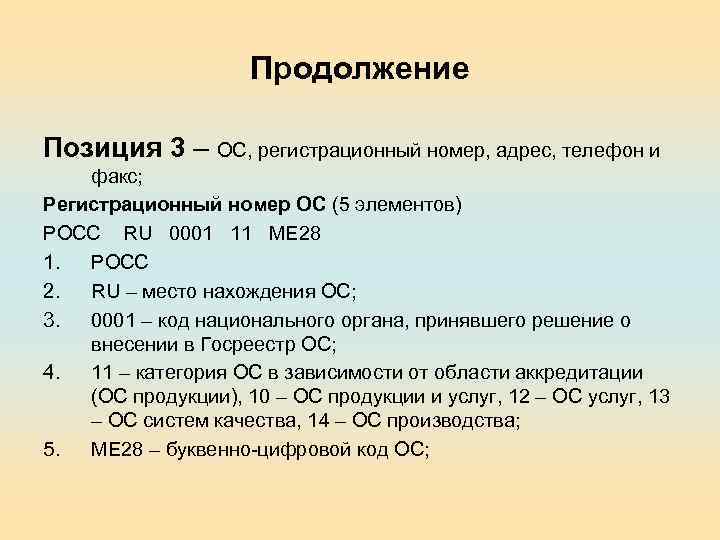 Продолжение

Позиция 3 – ОС, регистрационный номер, адрес, телефон и факс;

Регистрационный номер ОС (5 элементов)

РОСС RU 0001 11 МЕ28

1. РОСС
2. RU – место нахождения ОС;
3. 0001 – код национального органа, принявшего решение о внесении в Госреестр ОС;
4. 11 – категория ОС в зависимости от области аккредитации (ОС продукции), 10 – ОС продукции и услуг, 12 – ОС услуг, 13 – ОС систем качества, 14 – ОС производства;
5. МЕ28 – буквенно-цифровой код ОС;